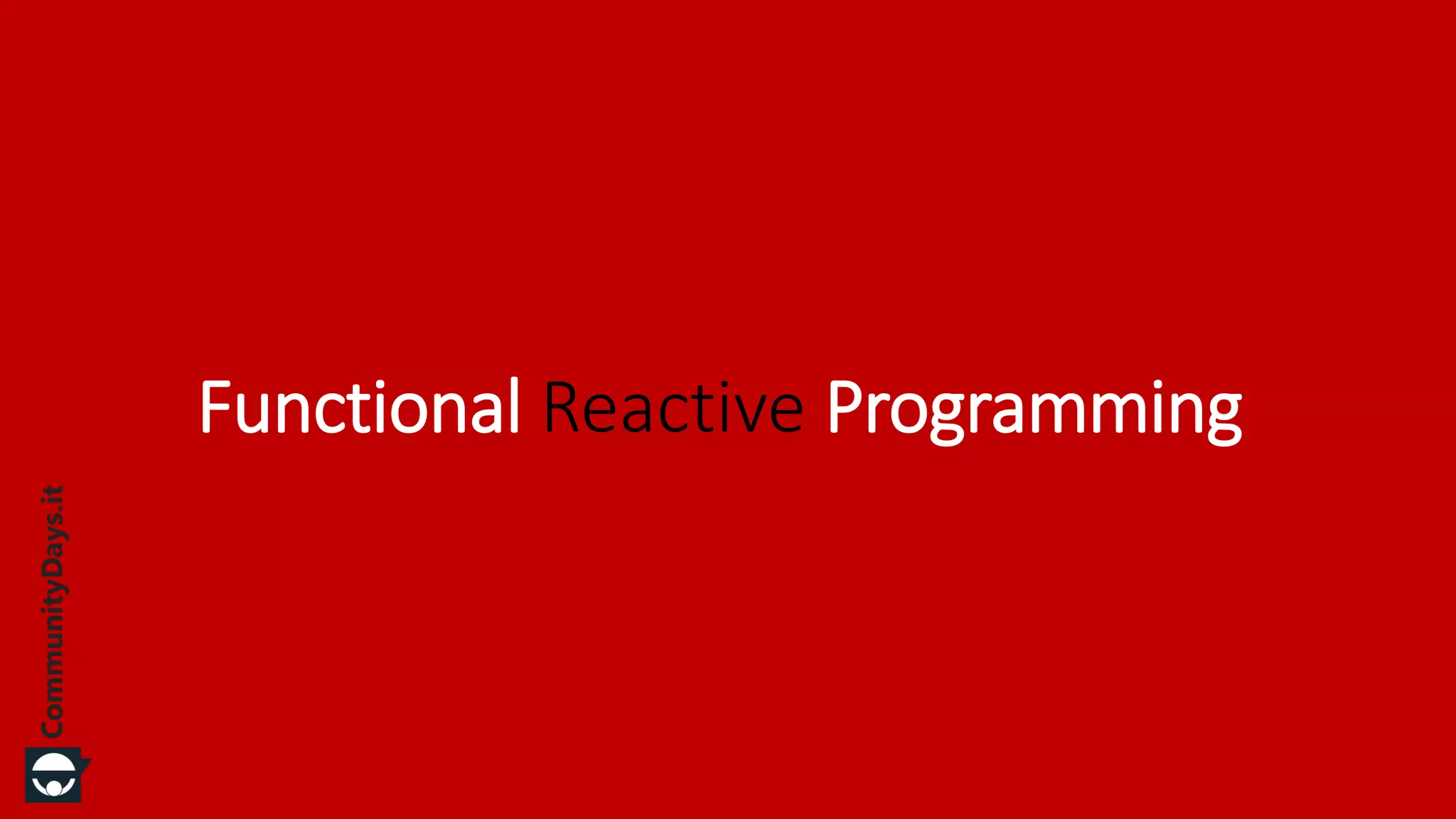 Functional Reactive Programming

CommunityDays.it